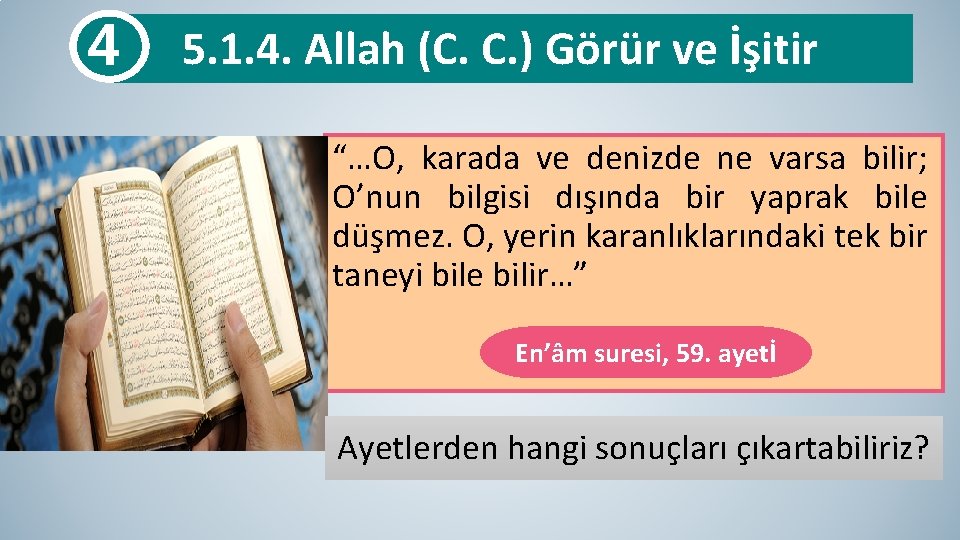 4

5.1.4. Allah (C. C.) Görür ve İşitir

“...O, karada ve denizde ne varsa bilir; O’nun bilgisi dışında bir yaprak bile düşmez. O, yerin karanlıklarındaki tek bir taneyi bile bilir…”

En’âm suresi, 59. ayetİ

Ayetlerden hangi sonuçları çıkartabiliriz?